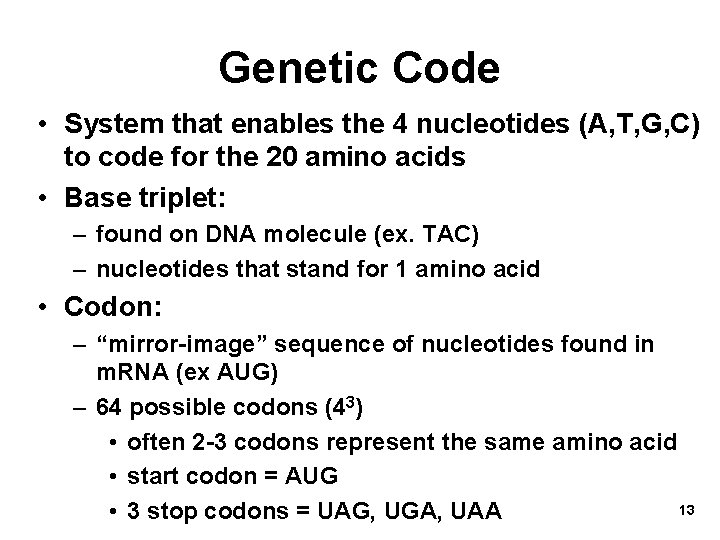 Genetic Code

• System that enables the 4 nucleotides (A,T,G,C) to code for the 20 amino acids
• Base triplet:
– found on DNA molecule (ex. TAC)
– nucleotides that stand for 1 amino acid
• Codon:
– “mirror-image” sequence of nucleotides found in mRNA (ex AUG)
– 64 possible codons ($4^3$)
• often 2-3 codons represent the same amino acid
• start codon = AUG
• 3 stop codons = UAG, UGA, UAA

13